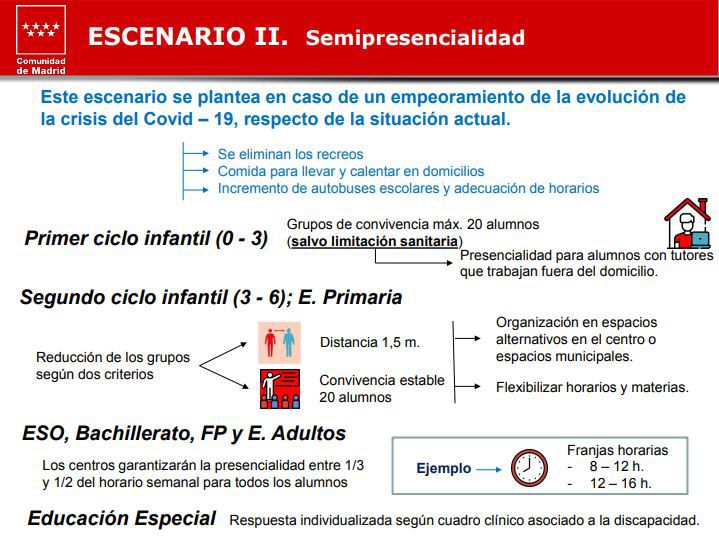 Comunidad de Madrid

ESCENARIO II. Semipresencialidad

Este escenario se plantea en caso de un empeoramiento de la evolución de la crisis del Covid – 19, respecto de la situación actual.

Se eliminan los recreos
Comida para llevar y calentar en domicilios
Incremento de autobuses escolares y adecuación de horarios

Primer ciclo infantil (0 - 3)

Grupos de convivencia máx. 20 alumnos (salvo limitación sanitaria)

Presencialidad para alumnos con tutores que trabajan fuera del domicilio.

Segundo ciclo infantil (3 - 6); E. Primaria

Reducción de los grupos según dos criterios

Distancia 1,5 m.

Convivencia estable 20 alumnos

Organización en espacios alternativos en el centro o espacios municipales.

Flexibilizar horarios y materias.

ESO, Bachillerato, FP y E. Adultos

Los centros garantizarán la presencialidad entre 1/3 y 1/2 del horario semanal para todos los alumnos

Ejemplo

Franjas horarias
- 8 – 12 h.
- 12 – 16 h.

Educación Especial Respuesta individualizada según cuadro clínico asociado a la discapacidad.